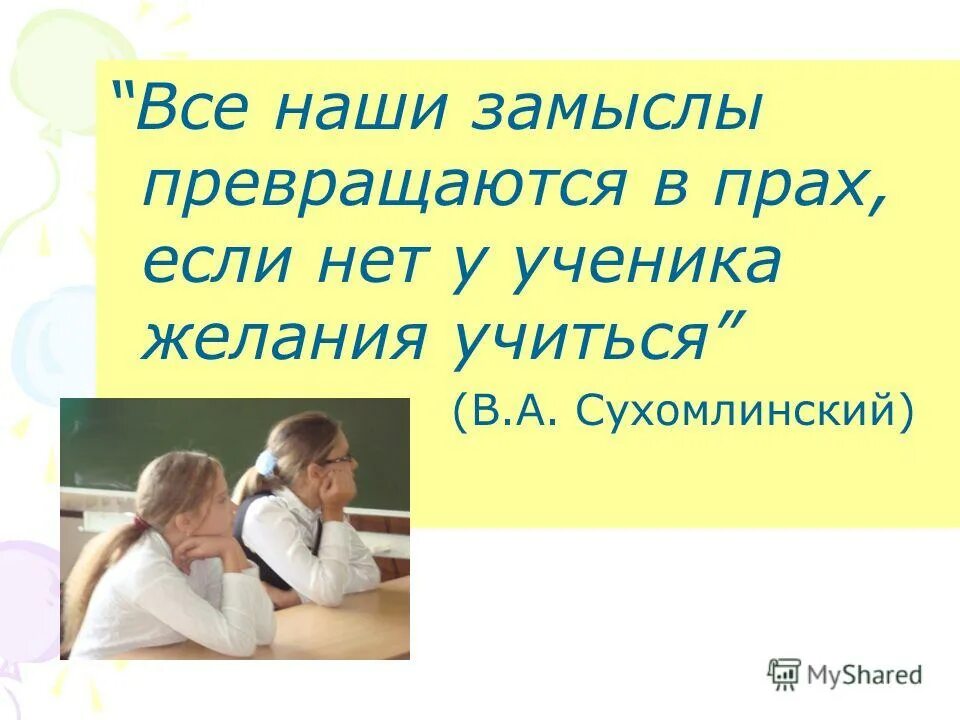 “Все наши замыслы превращаются в прах, если нет у ученика желания учиться”

(В.А. Сухомлинский)

MyShared